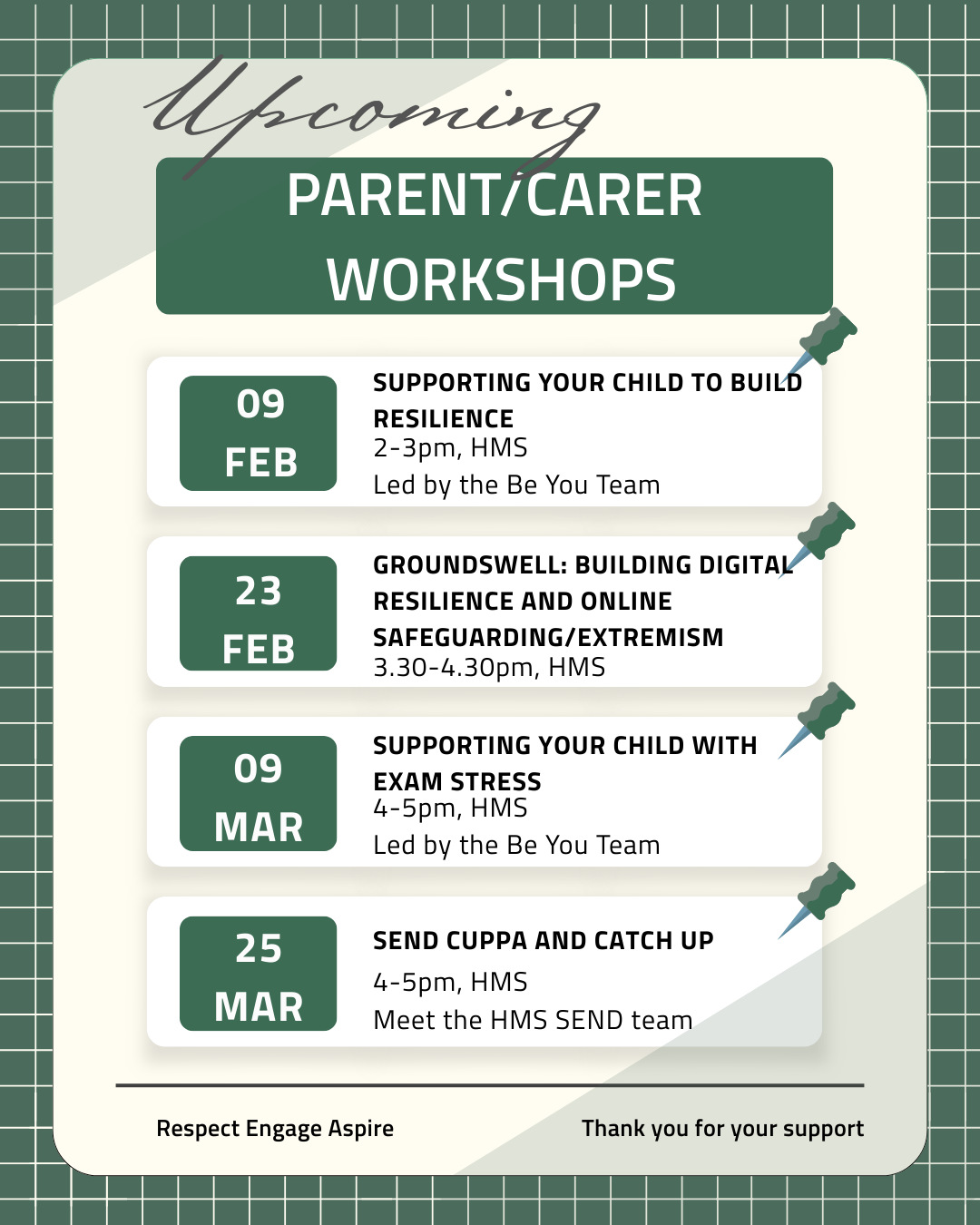 Upcoming

PARENT/CARER WORKSHOPS

09 FEB

SUPPORTING YOUR CHILD TO BUILD RESILIENCE
2-3pm, HMS
Led by the Be You Team

23 FEB

GROUNDSWELL: BUILDING DIGITAL RESILIENCE AND ONLINE SAFEGUARDING/EXTREMISM
3.30-4.30pm, HMS

09 MAR

SUPPORTING YOUR CHILD WITH EXAM STRESS
4-5pm, HMS
Led by the Be You Team

25 MAR

SEND CUPPA AND CATCH UP
4-5pm, HMS
Meet the HMS SEND team

Respect Engage Aspire

Thank you for your support